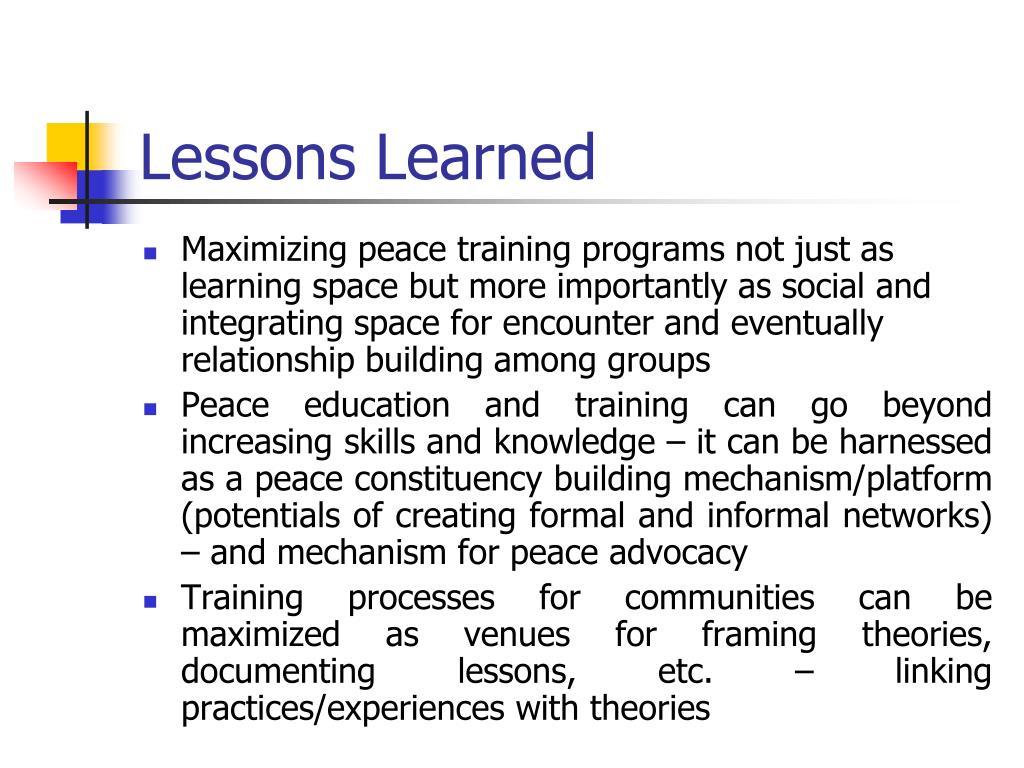 Lessons Learned

- Maximizing peace training programs not just as learning space but more importantly as social and integrating space for encounter and eventually relationship building among groups
- Peace education and training can go beyond increasing skills and knowledge – it can be harnessed as a peace constituency building mechanism/platform (potentials of creating formal and informal networks) – and mechanism for peace advocacy
- Training processes for communities can be maximized as venues for framing theories, documenting lessons, etc. – linking practices/experiences with theories